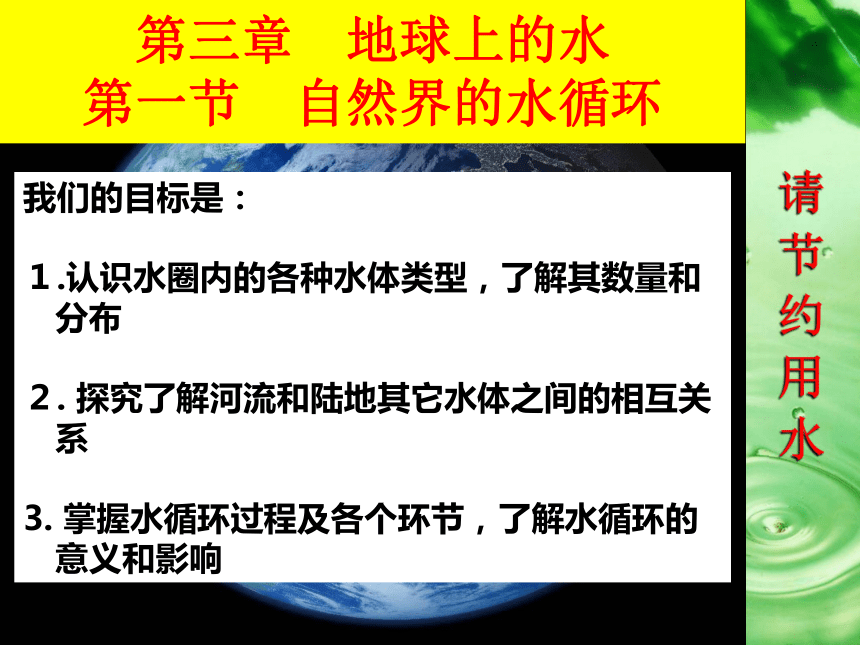 第三章　地球上的水
第一节　自然界的水循环

我们的目标是：

１.认识水圈内的各种水体类型，了解其数量和分布

２. 探究了解河流和陆地其它水体之间的相互关系

3. 掌握水循环过程及各个环节，了解水循环的意义和影响

请节约用水